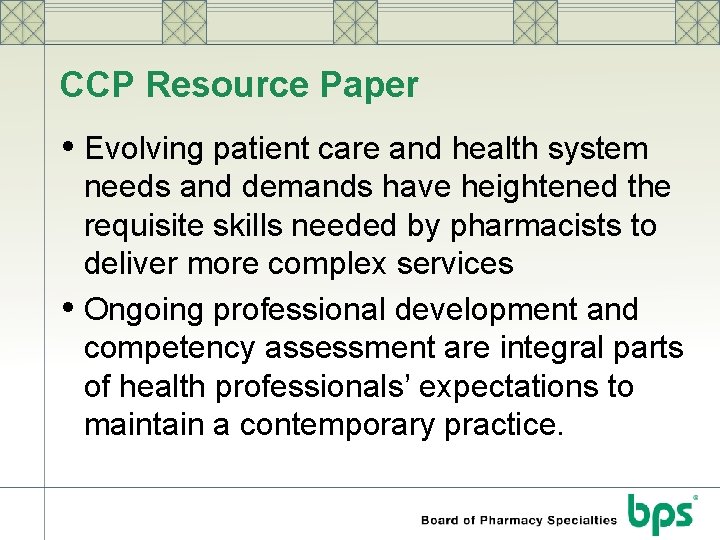 CCP Resource Paper

• Evolving patient care and health system needs and demands have heightened the requisite skills needed by pharmacists to deliver more complex services

• Ongoing professional development and competency assessment are integral parts of health professionals' expectations to maintain a contemporary practice.

Board of Pharmacy Specialties bps®